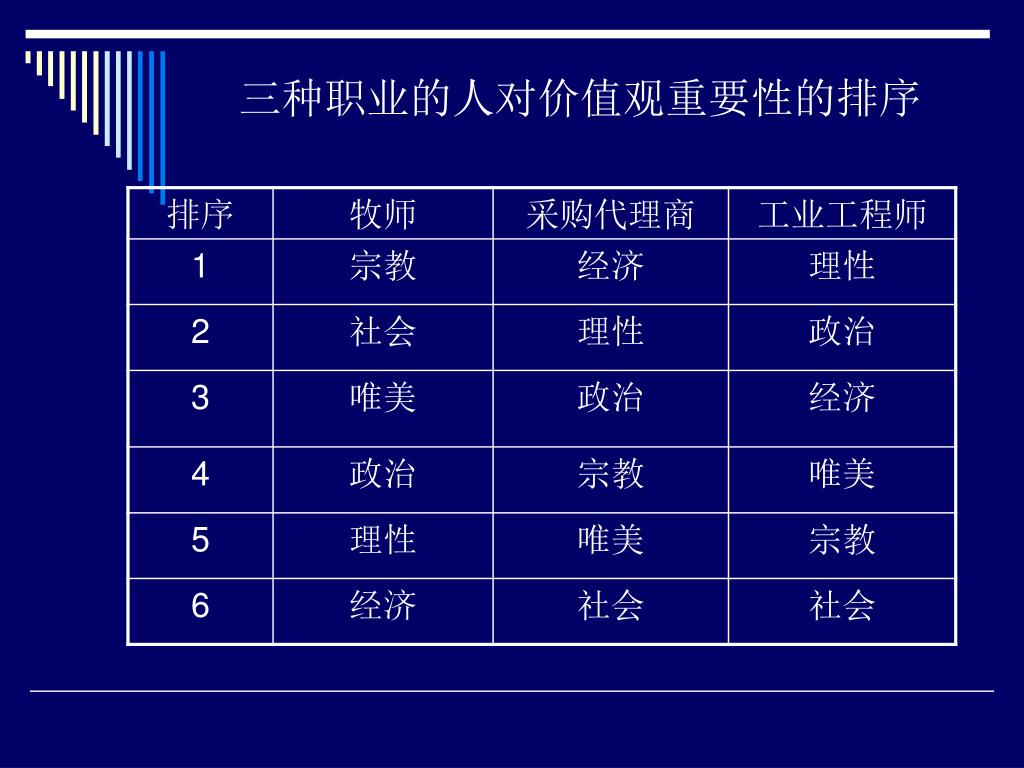 三种职业的人对价值观重要性的排序

| 排序 | 牧师 | 采购代理商 | 工业工程师 |
|---|---|---|---|
| 1 | 宗教 | 经济 | 理性 |
| 2 | 社会 | 理性 | 政治 |
| 3 | 唯美 | 政治 | 经济 |
| 4 | 政治 | 宗教 | 唯美 |
| 5 | 理性 | 唯美 | 宗教 |
| 6 | 经济 | 社会 | 社会 |